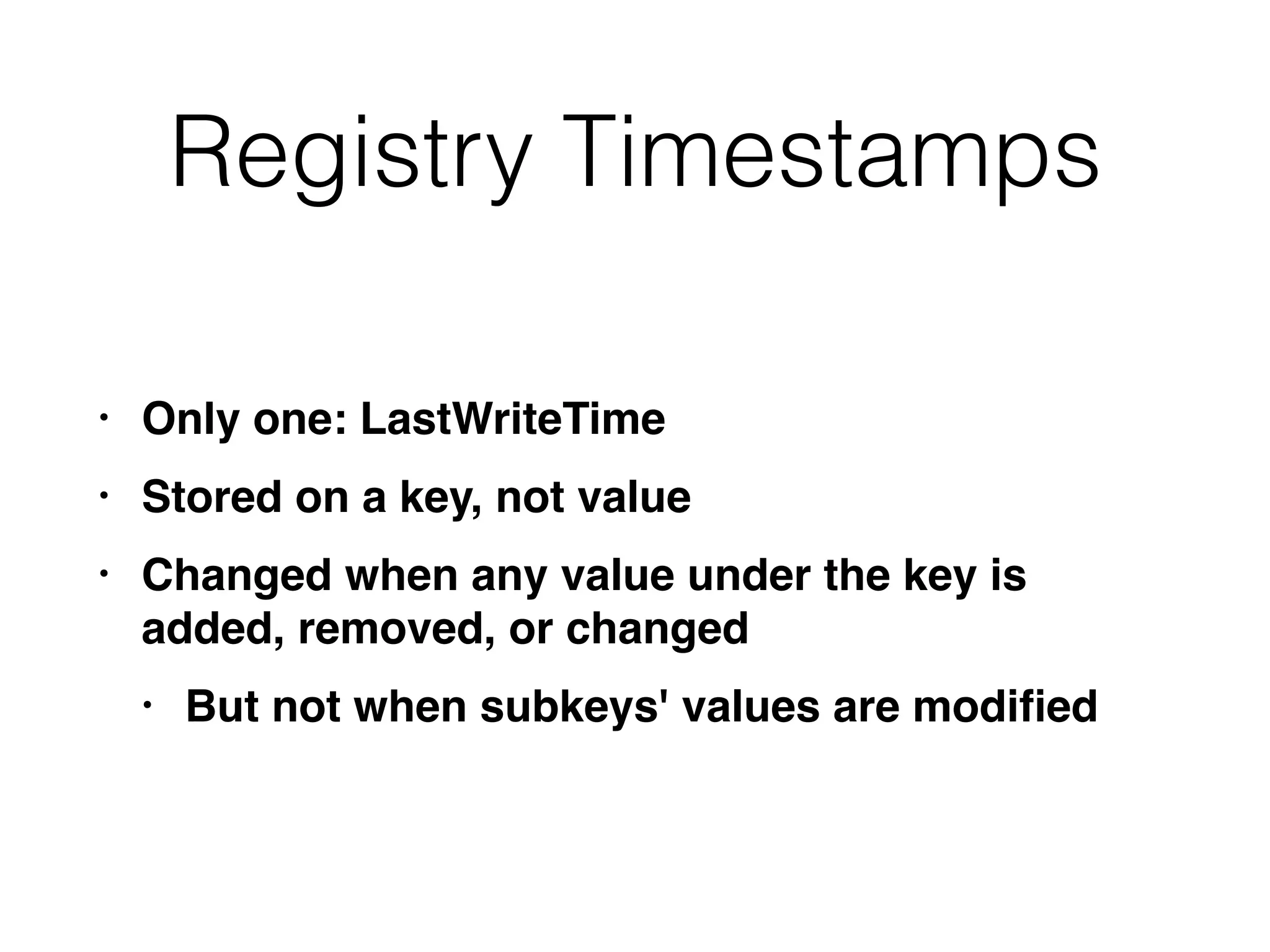 Registry Timestamps

• Only one: LastWriteTime
• Stored on a key, not value
• Changed when any value under the key is added, removed, or changed
  • But not when subkeys' values are modified